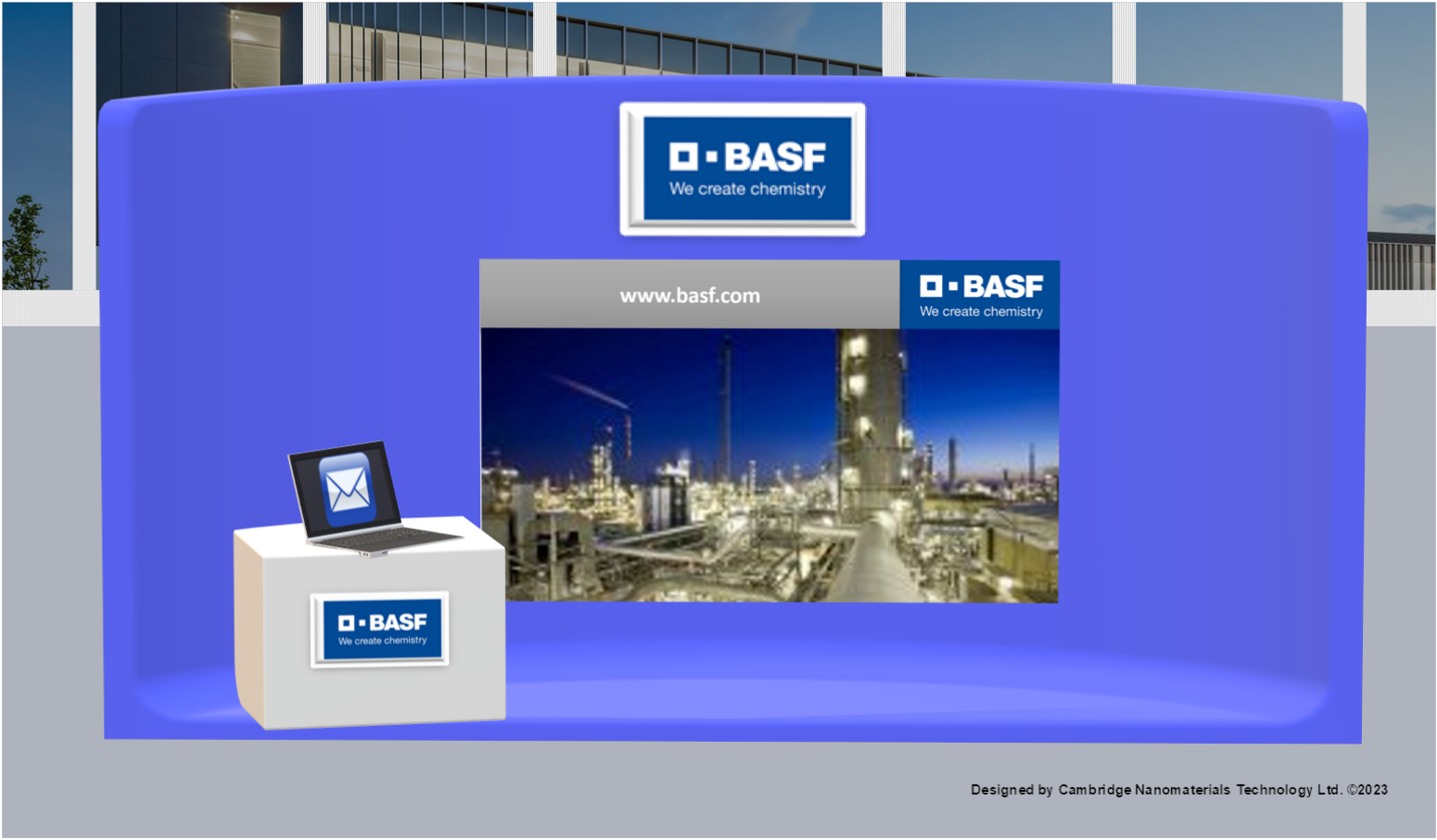 BASF
We create chemistry

www.basf.com

BASF
We create chemistry

BASF
We create chemistry

Designed by Cambridge Nanomaterials Technology Ltd. ©2023